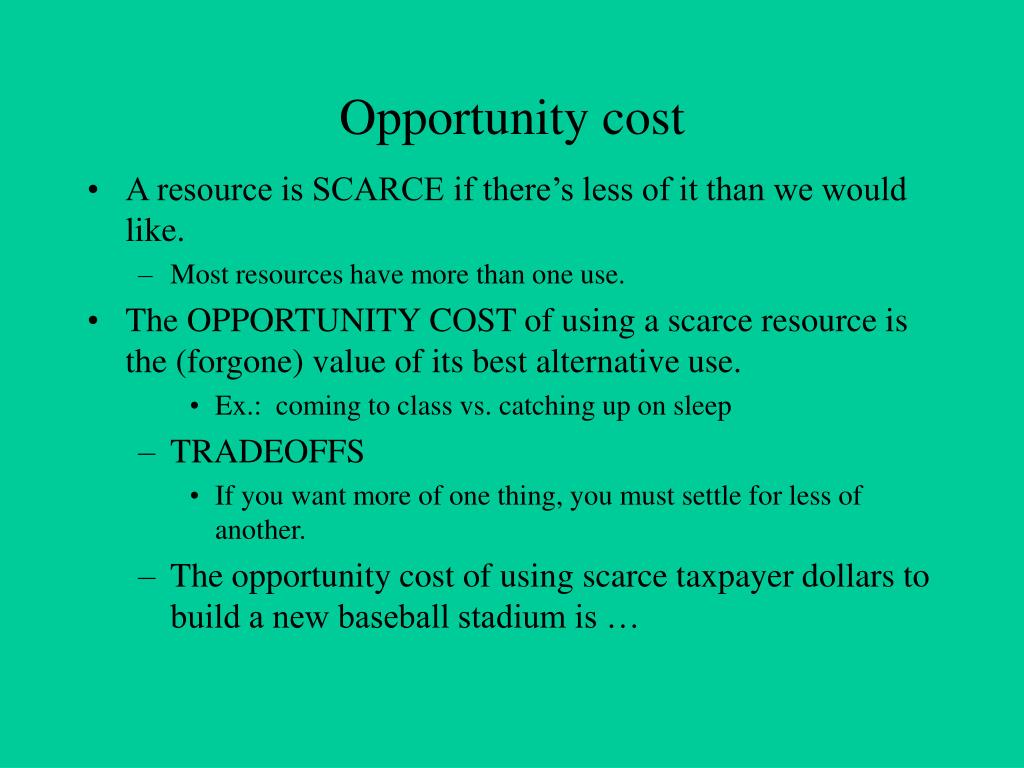 Opportunity cost

• A resource is SCARCE if there’s less of it than we would like.

– Most resources have more than one use.

• The OPPORTUNITY COST of using a scarce resource is the (forgone) value of its best alternative use.

• Ex.: coming to class vs. catching up on sleep

– TRADEOFFS

• If you want more of one thing, you must settle for less of another.

– The opportunity cost of using scarce taxpayer dollars to build a new baseball stadium is …